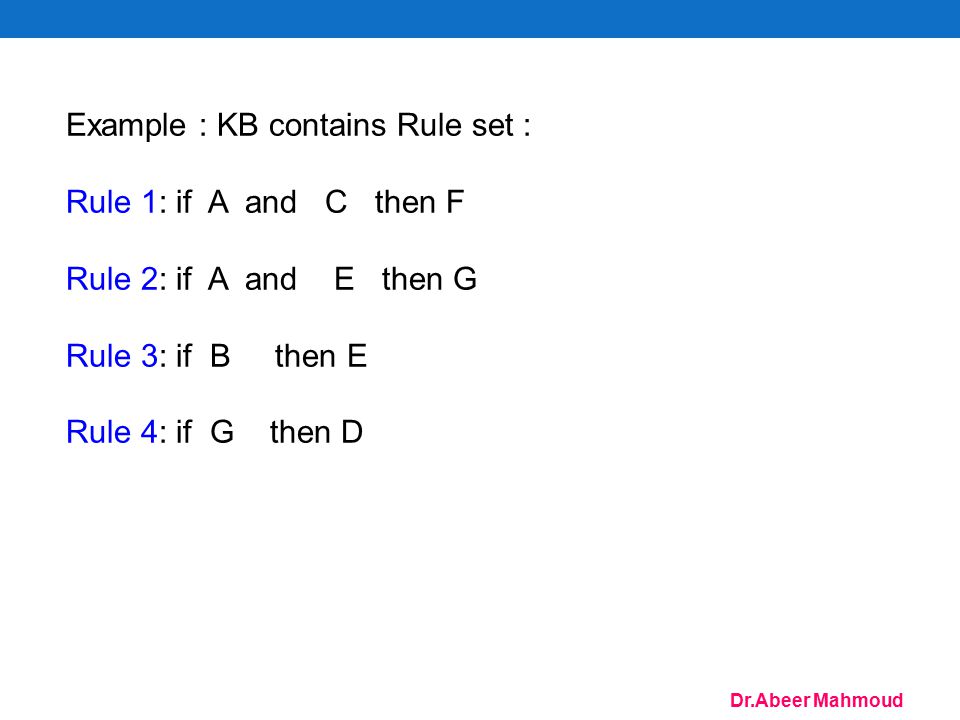 Example : KB contains Rule set :

Rule 1: if A and C then F

Rule 2: if A and E then G

Rule 3: if B then E

Rule 4: if G then D

Dr.Abeer Mahmoud